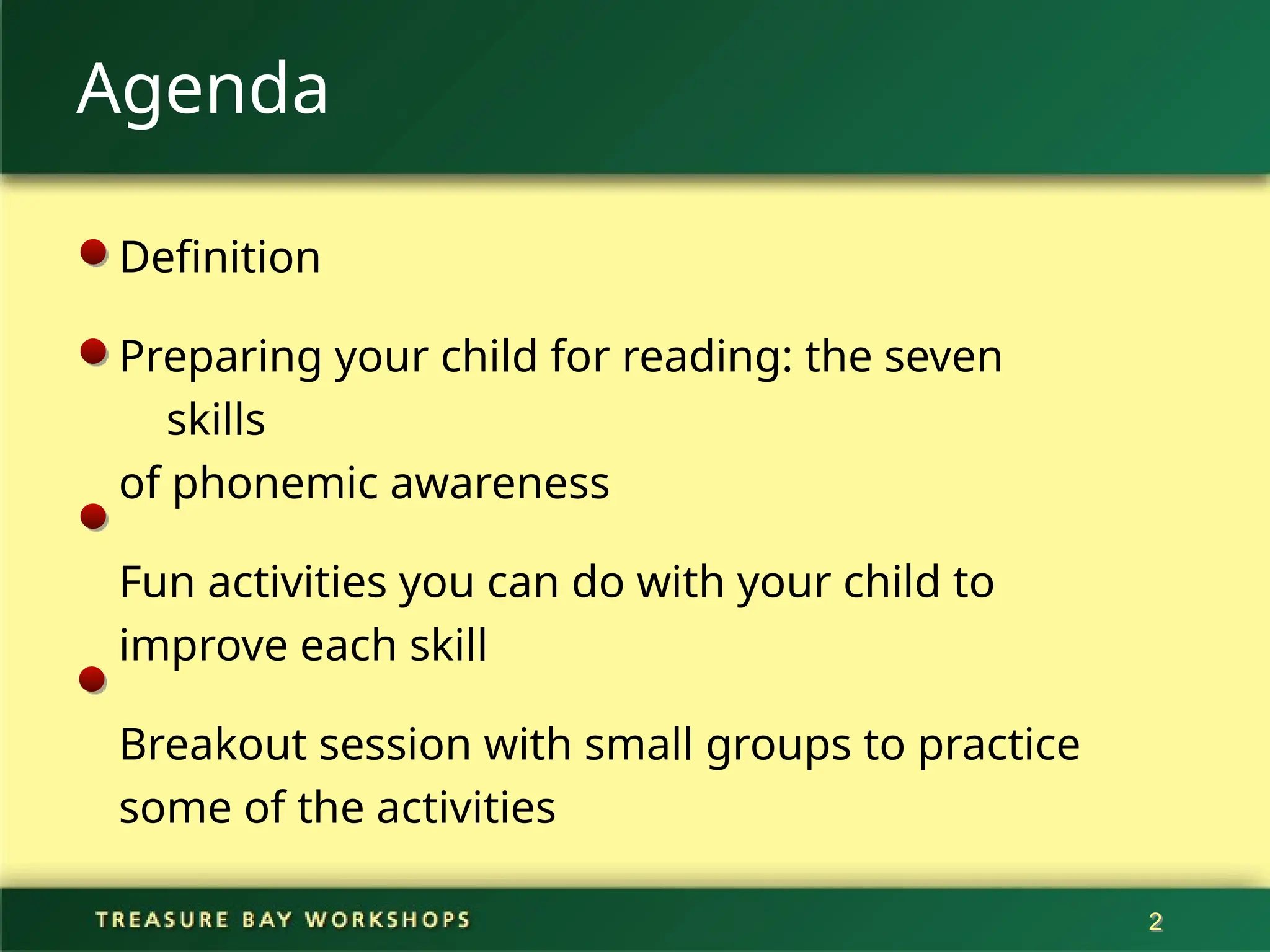 Agenda

Definition

Preparing your child for reading: the seven skills of phonemic awareness

Fun activities you can do with your child to improve each skill

Breakout session with small groups to practice some of the activities

TREASURE BAY WORKSHOPS

2